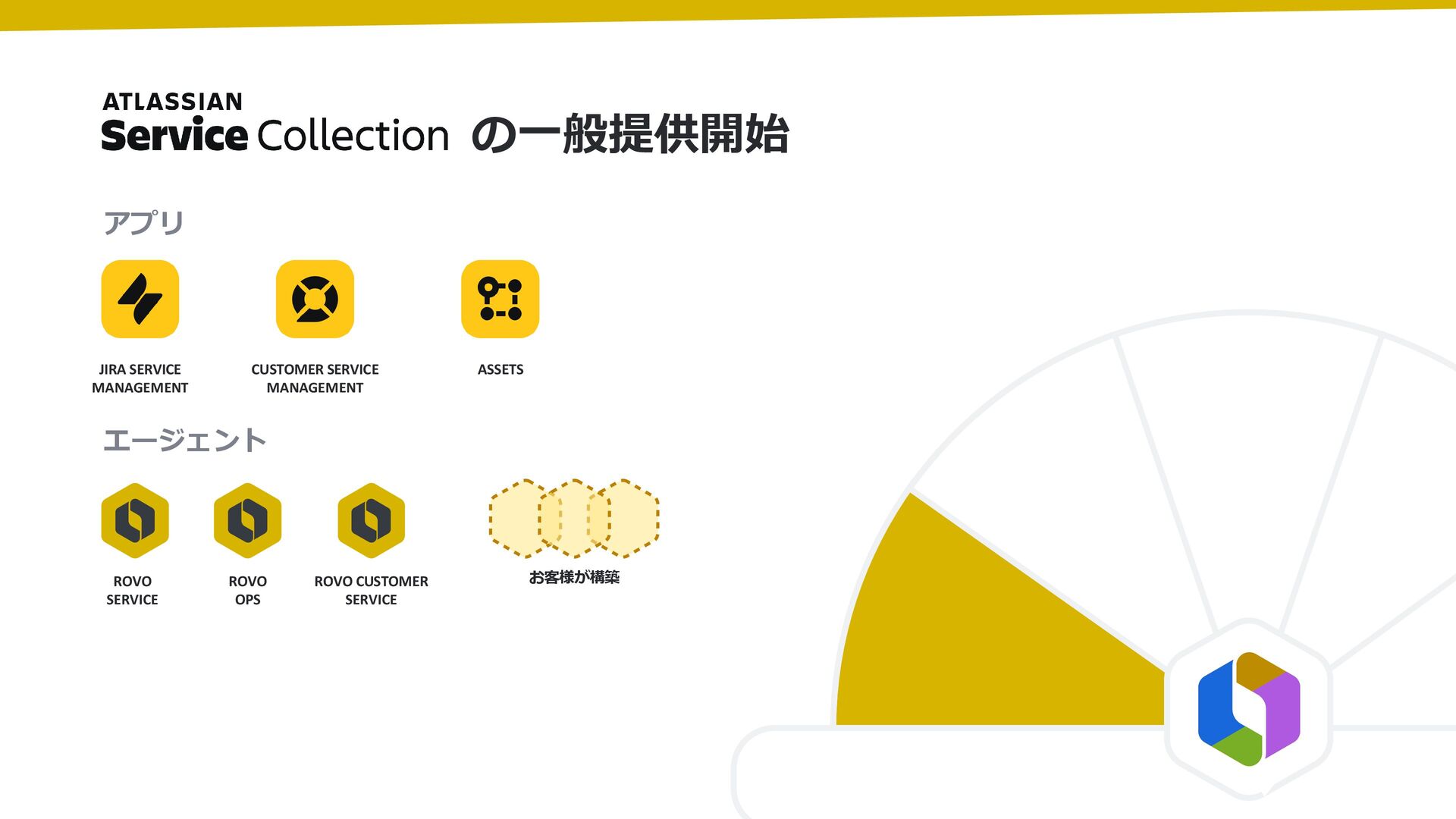 ATLASSIAN
Service Collection の一般提供開始

アプリ

JIRA SERVICE MANAGEMENT

CUSTOMER SERVICE MANAGEMENT

ASSETS

エージェント

ROVO SERVICE

ROVO OPS

ROVO CUSTOMER SERVICE

お客様が構築